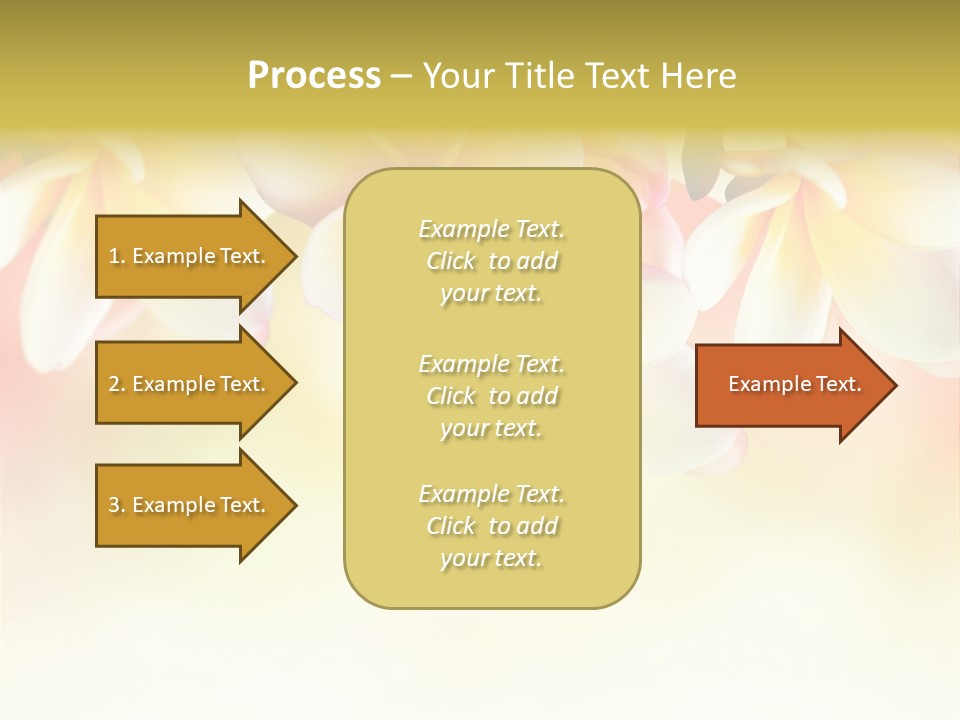 Process – Your Title Text Here

1. Example Text.

2. Example Text.

3. Example Text.

Example Text. Click to add your text.

Example Text. Click to add your text.

Example Text. Click to add your text.

Example Text.